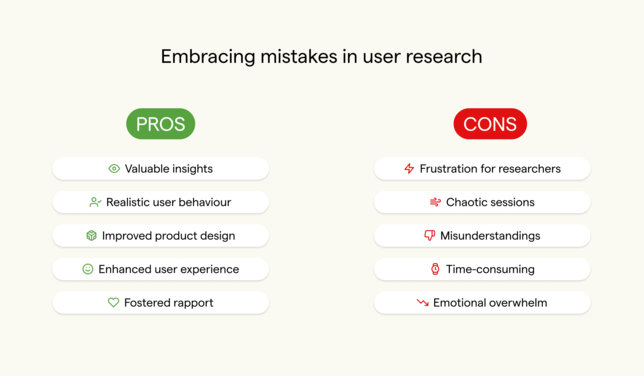 Embracing mistakes in user research

PROS

Valuable insights

Realistic user behaviour

Improved product design

Enhanced user experience

Fostered rapport

CONS

Frustration for researchers

Chaotic sessions

Misunderstandings

Time-consuming

Emotional overwhelm